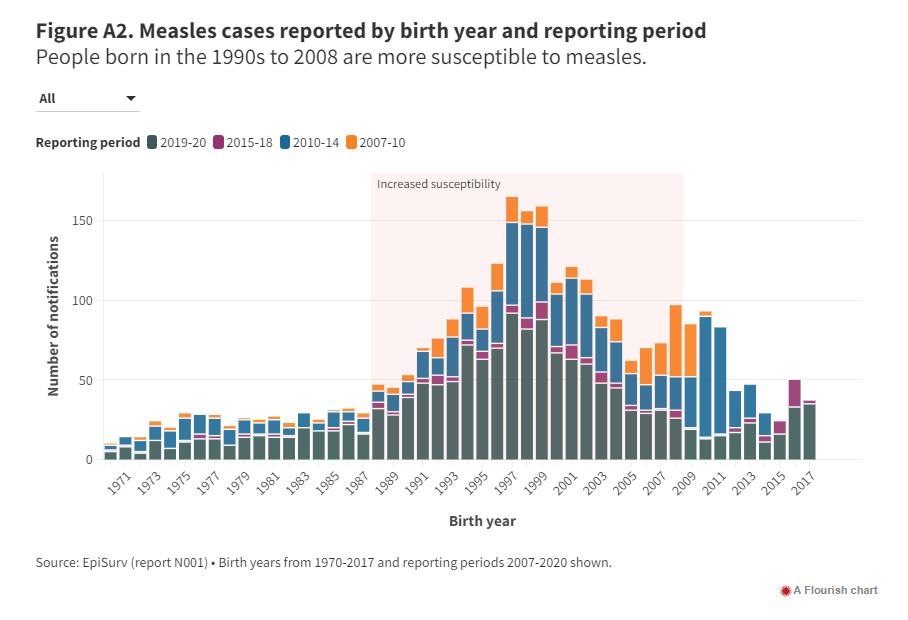 Figure A2. Measles cases reported by birth year and reporting period
People born in the 1990s to 2008 are more susceptible to measles.

All

Reporting period 2019-20 2015-18 2010-14 2007-10

Increased susceptibility

Number of notifications

150
100
50
0

1971 1973 1975 1977 1979 1981 1983 1985 1987 1989 1991 1993 1995 1997 1999 2001 2003 2005 2007 2009 2011 2013 2015 2017

Birth year

Source: EpiSurv (report N001) • Birth years from 1970-2017 and reporting periods 2007-2020 shown.

A Flourish chart